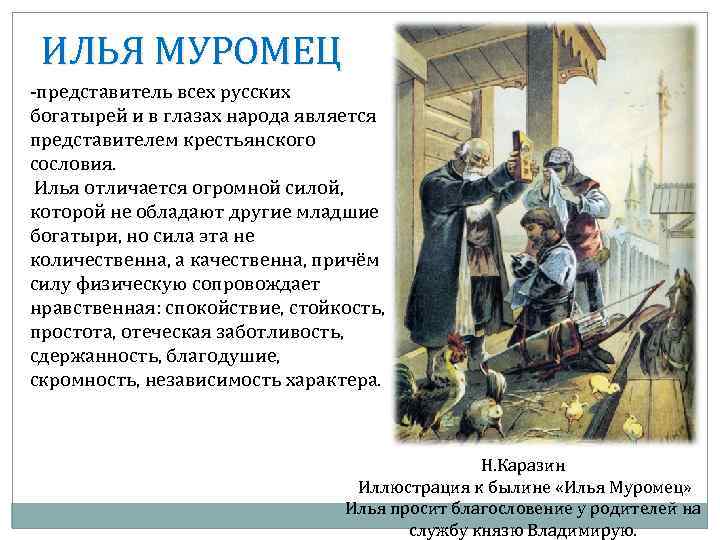 ИЛЬЯ МУРОМЕЦ

-представитель всех русских богатырей и в глазах народа является представителем крестьянского сословия.

Илья отличается огромной силой, которой не обладают другие младшие богатыри, но сила эта не количественна, а качественна, причём силу физическую сопровождает нравственная: спокойствие, стойкость, простота, отеческая заботливость, сдержанность, благодушие, скромность, независимость характера.

Н.Каразин
Иллюстрация к былине «Илья Муромец»
Илья просит благословение у родителей на службу князю Владимирую.